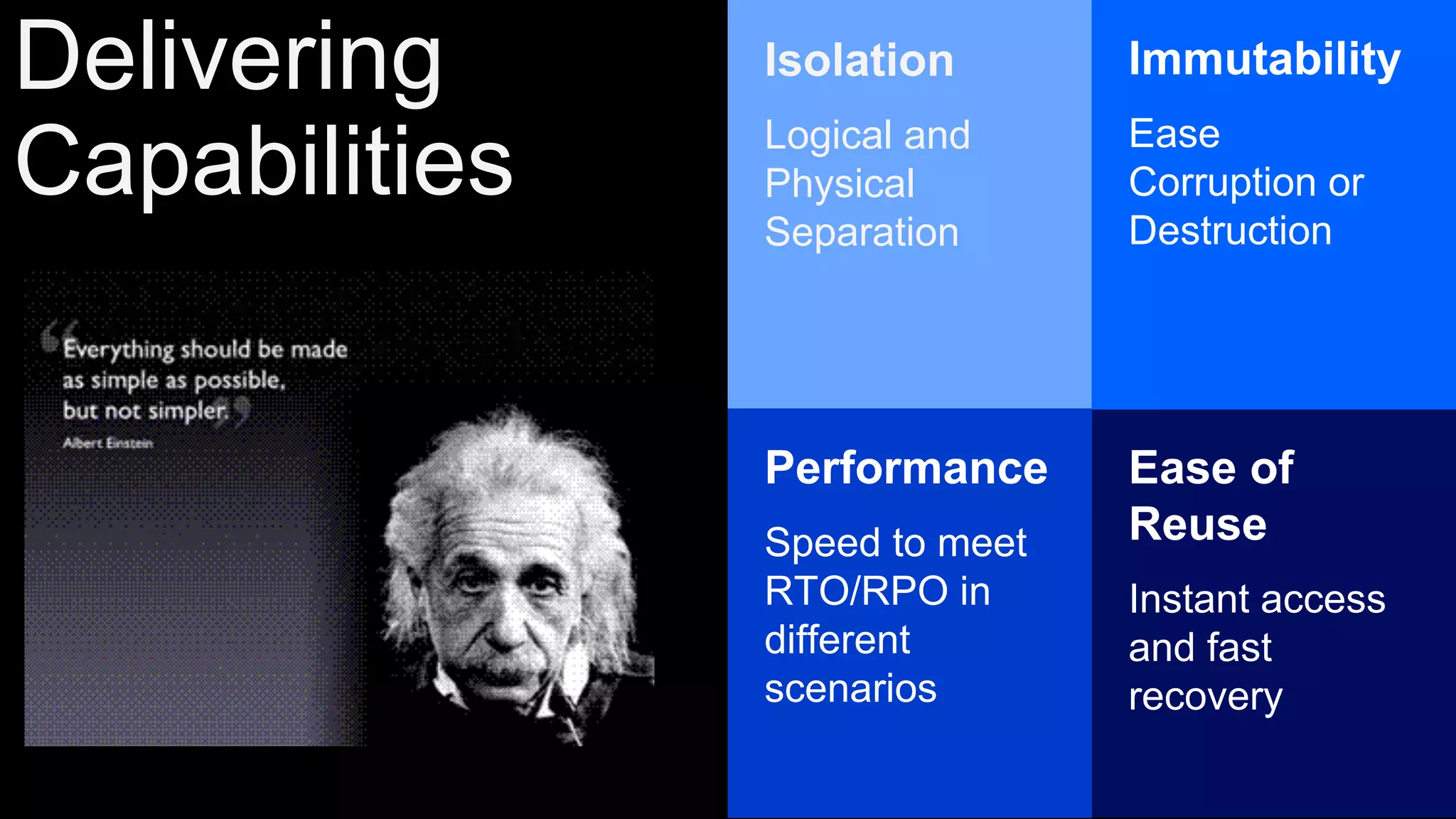 Delivering Capabilities

“Everything should be made as simple as possible, but not simpler.”
Albert Einstein

Isolation

Logical and Physical Separation

Immutability

Ease Corruption or Destruction

Performance

Speed to meet RTO/RPO in different scenarios

Ease of Reuse

Instant access and fast recovery